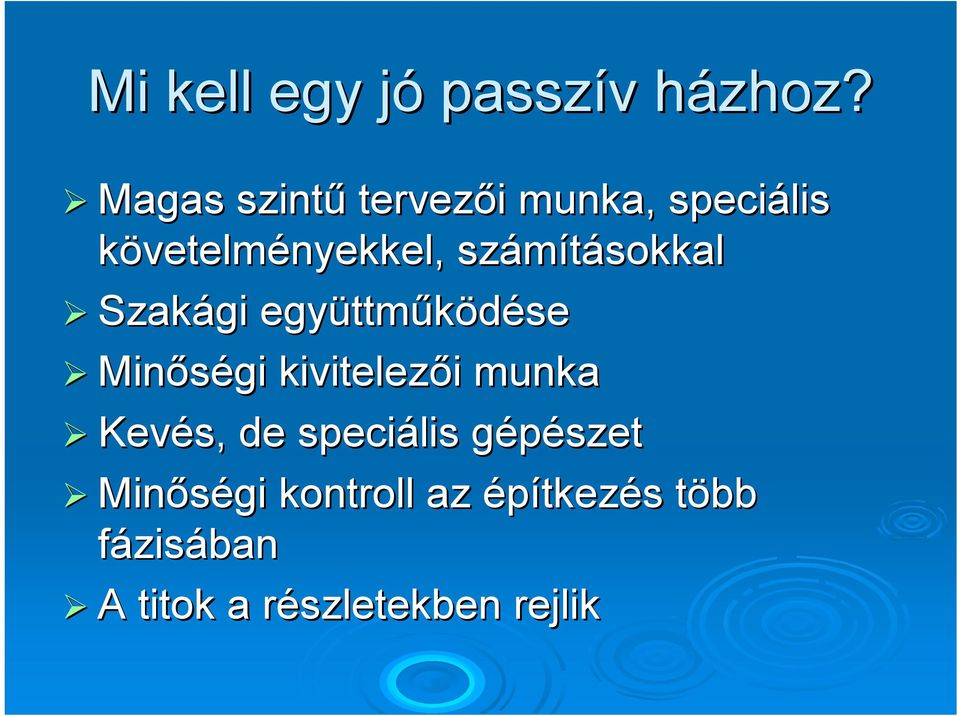 Mi kell egy jó passzív házhoz?

➢ Magas szintű tervezői munka, speciális követelményekkel, számításokkal
➢ Szakági együttműködése
➢ Minőségi kivitelezői munka
➢ Kevés, de speciális gépészet
➢ Minőségi kontroll az építkezés több fázisában
➢ A titok a részletekben rejlik